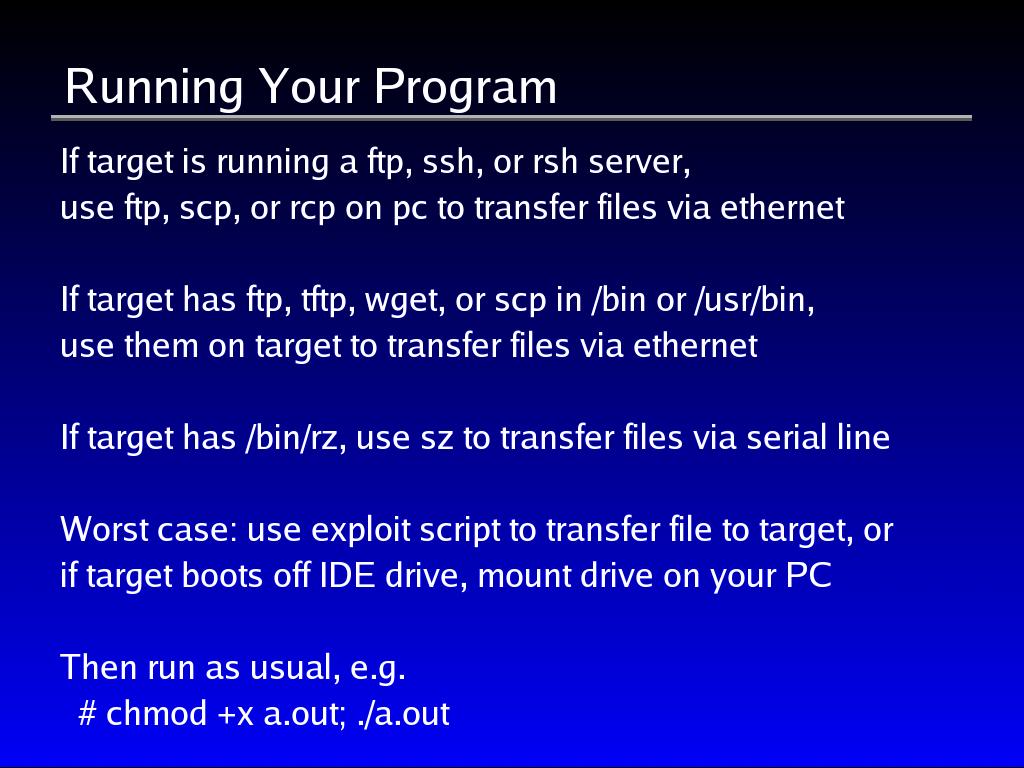 Running Your Program

If target is running a ftp, ssh, or rsh server,
use ftp, scp, or rcp on pc to transfer files via ethernet

If target has ftp, tftp, wget, or scp in /bin or /usr/bin,
use them on target to transfer files via ethernet

If target has /bin/rz, use sz to transfer files via serial line

Worst case: use exploit script to transfer file to target, or
if target boots off IDE drive, mount drive on your PC

Then run as usual, e.g.
# chmod +x a.out; ./a.out